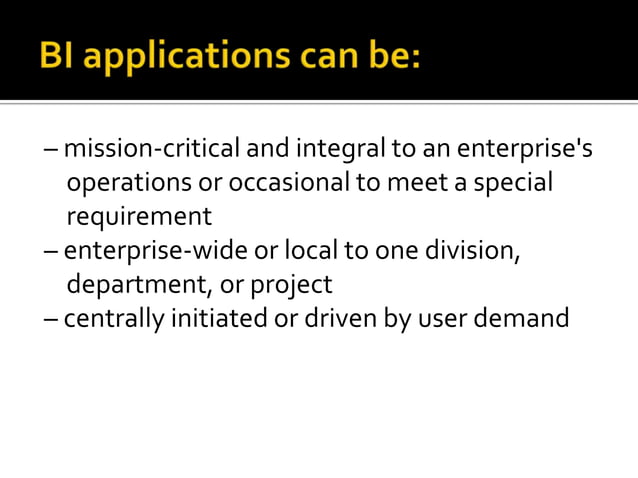 BI applications can be:

– mission-critical and integral to an enterprise's operations or occasional to meet a special requirement
– enterprise-wide or local to one division, department, or project
– centrally initiated or driven by user demand